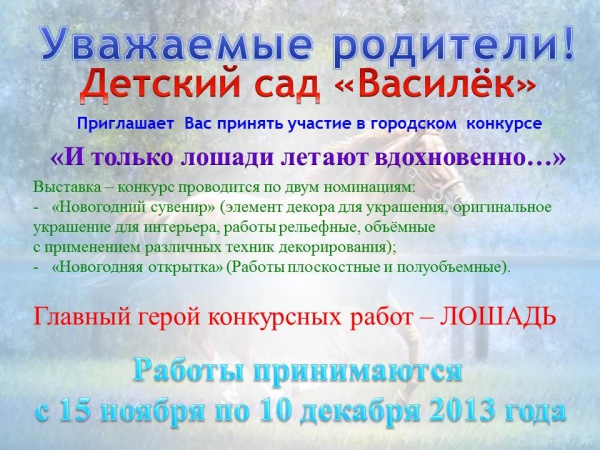 Уважаемые родители!
Детский сад «Василёк»

Приглашает Вас принять участие в городском конкурсе

«И только лошади летают вдохновенно…»

Выставка – конкурс проводится по двум номинациям:
- «Новогодний сувенир» (элемент декора для украшения, оригинальное украшение для интерьера, работы рельефные, объёмные с применением различных техник декорирования);
- «Новогодняя открытка» (Работы плоскостные и полуобъемные).

Главный герой конкурсных работ – ЛОШАДЬ

Работы принимаются
с 15 ноября по 10 декабря 2013 года